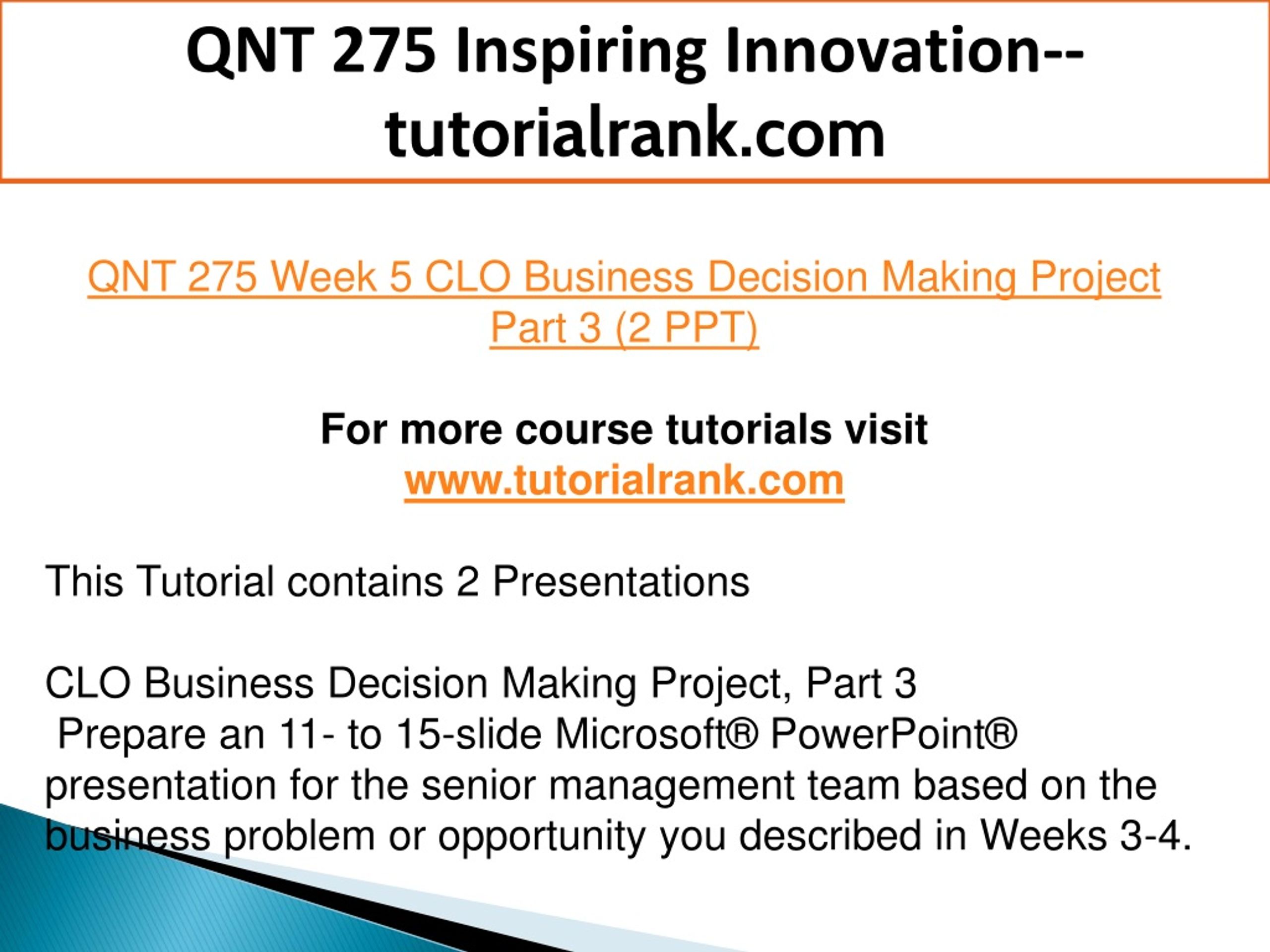 QNT 275 Inspiring Innovation--tutorialrank.com

QNT 275 Week 5 CLO Business Decision Making Project Part 3 (2 PPT)

For more course tutorials visit
www.tutorialrank.com

This Tutorial contains 2 Presentations

CLO Business Decision Making Project, Part 3
Prepare an 11- to 15-slide Microsoft® PowerPoint® presentation for the senior management team based on the business problem or opportunity you described in Weeks 3-4.